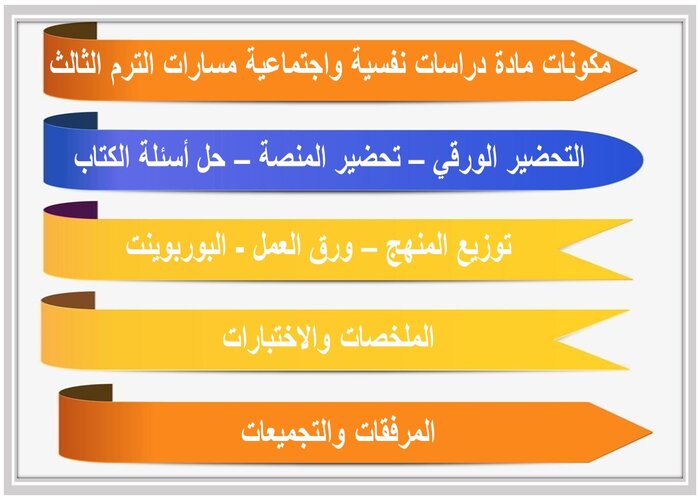 مكونات مادة دراسات نفسية واجتماعية مسارات الترم الثالث

التحضير الورقي – تحضير المنصة – حل أسئلة الكتاب

توزيع المنهج – ورق العمل - البوربوينت

الملخصات والاختبارات

المرفقات والتجميعات